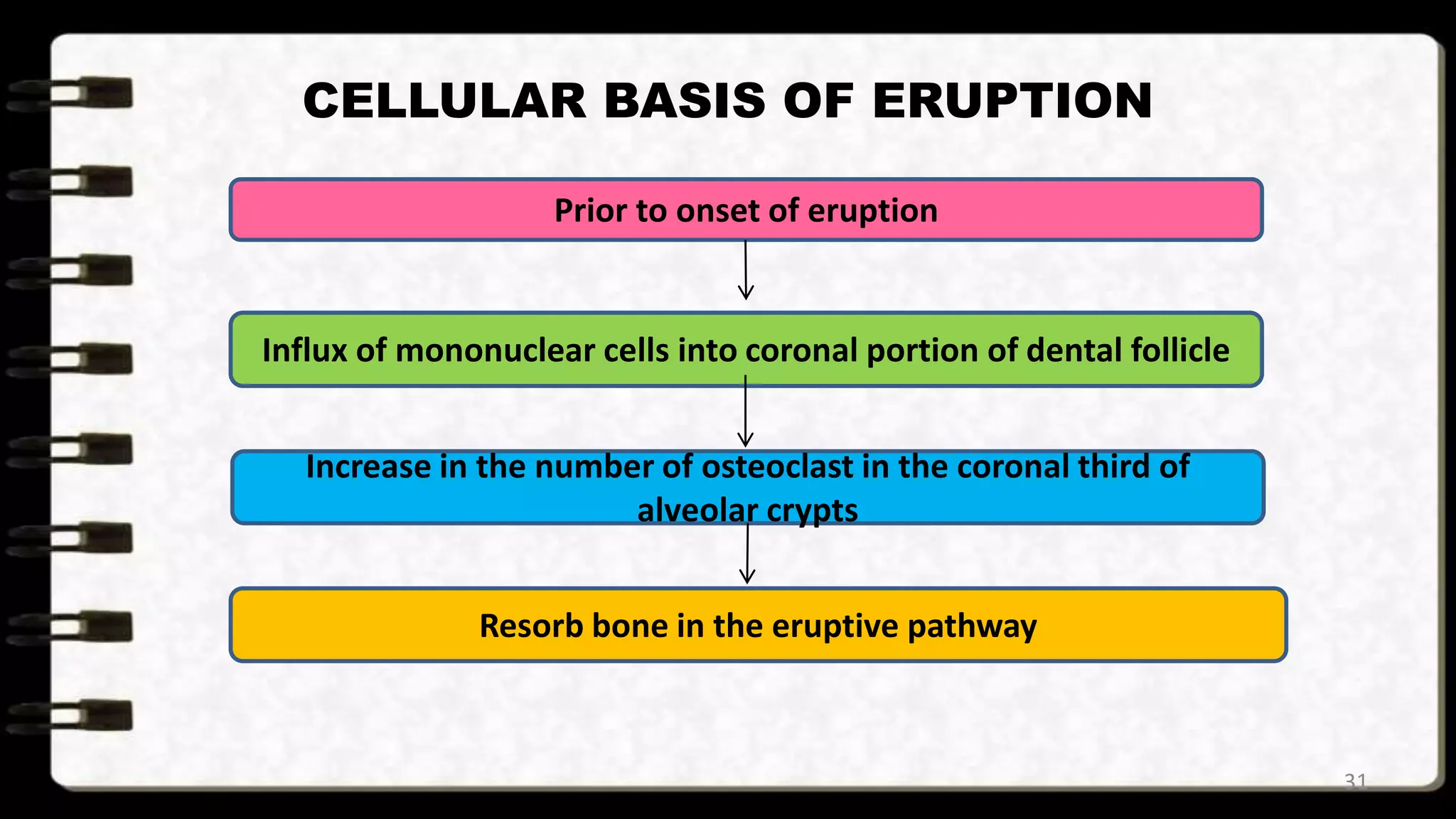 CELLULAR BASIS OF ERUPTION

Prior to onset of eruption

Influx of mononuclear cells into coronal portion of dental follicle

Increase in the number of osteoclast in the coronal third of alveolar crypts

Resorb bone in the eruptive pathway

31